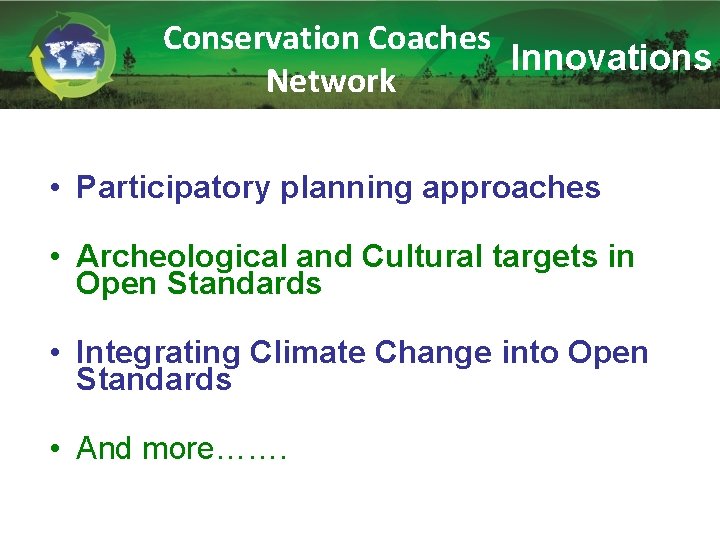 Conservation Coaches Network

Innovations

• Participatory planning approaches

• Archeological and Cultural targets in Open Standards

• Integrating Climate Change into Open Standards

• And more…….